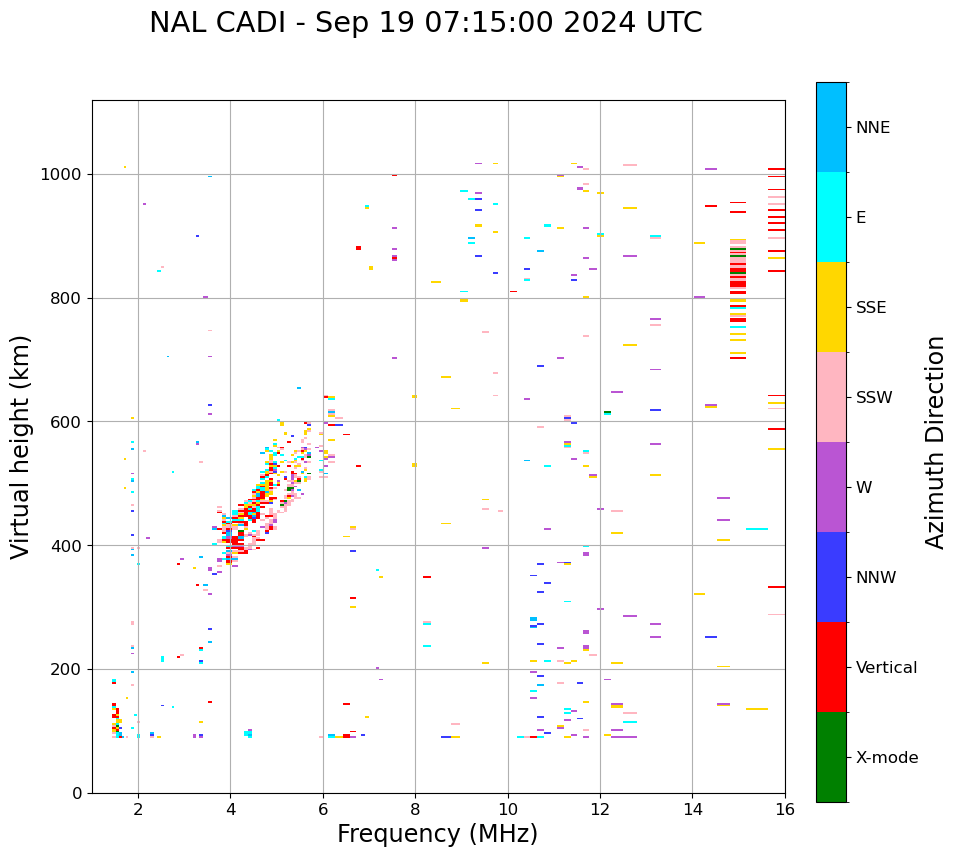 NAL CADI - Sep 19 07:15:00 2024 UTC

Virtual height (km)

1000
800
600
400
200
0

2
4
6
8
10
12
14
16

Frequency (MHz)

NNE
E
SSE
SSW
W
NNW
Vertical
X-mode

Azimuth Direction